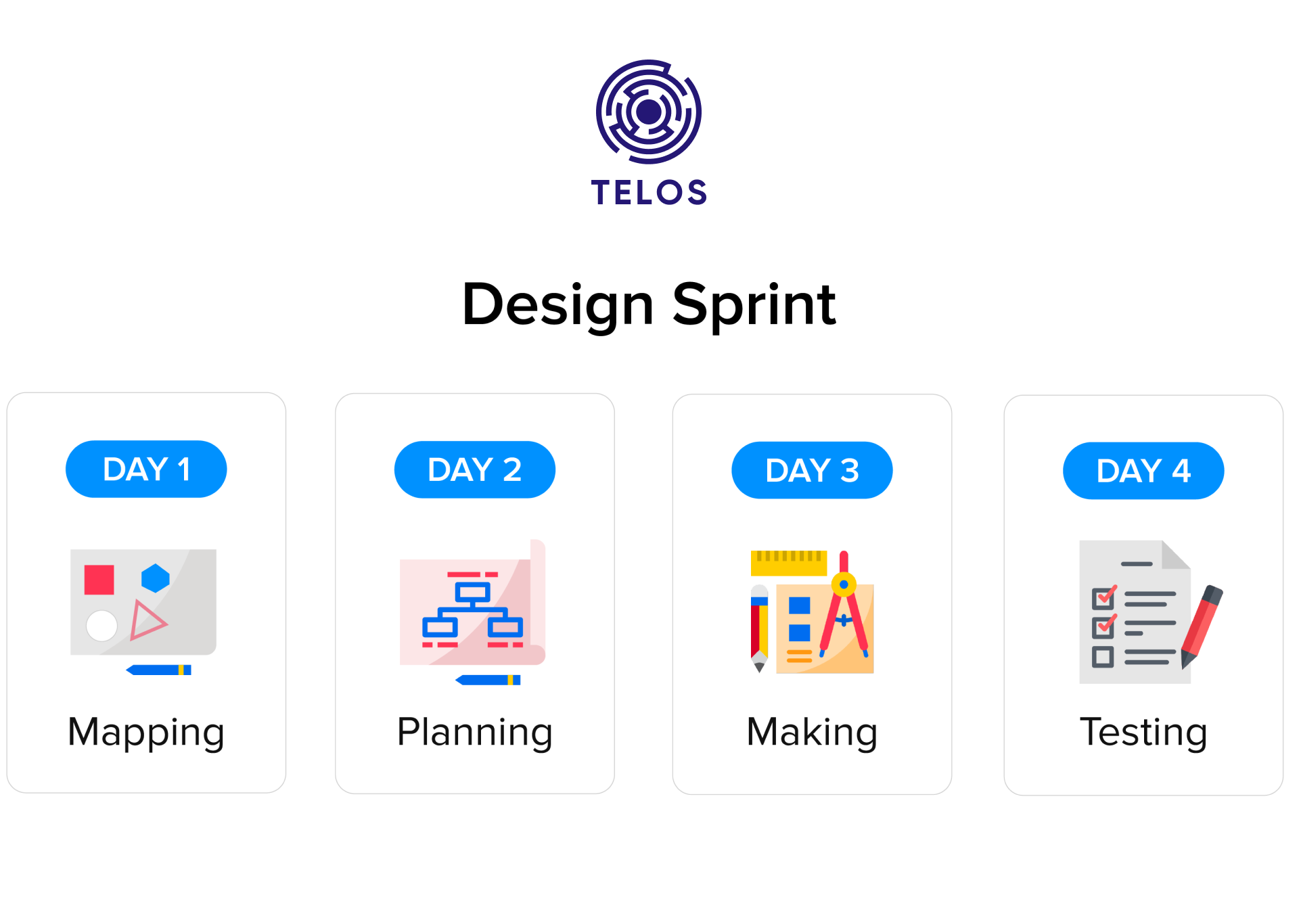 TELOS

Design Sprint

DAY 1

Mapping

DAY 2

Planning

DAY 3

Making

DAY 4

Testing